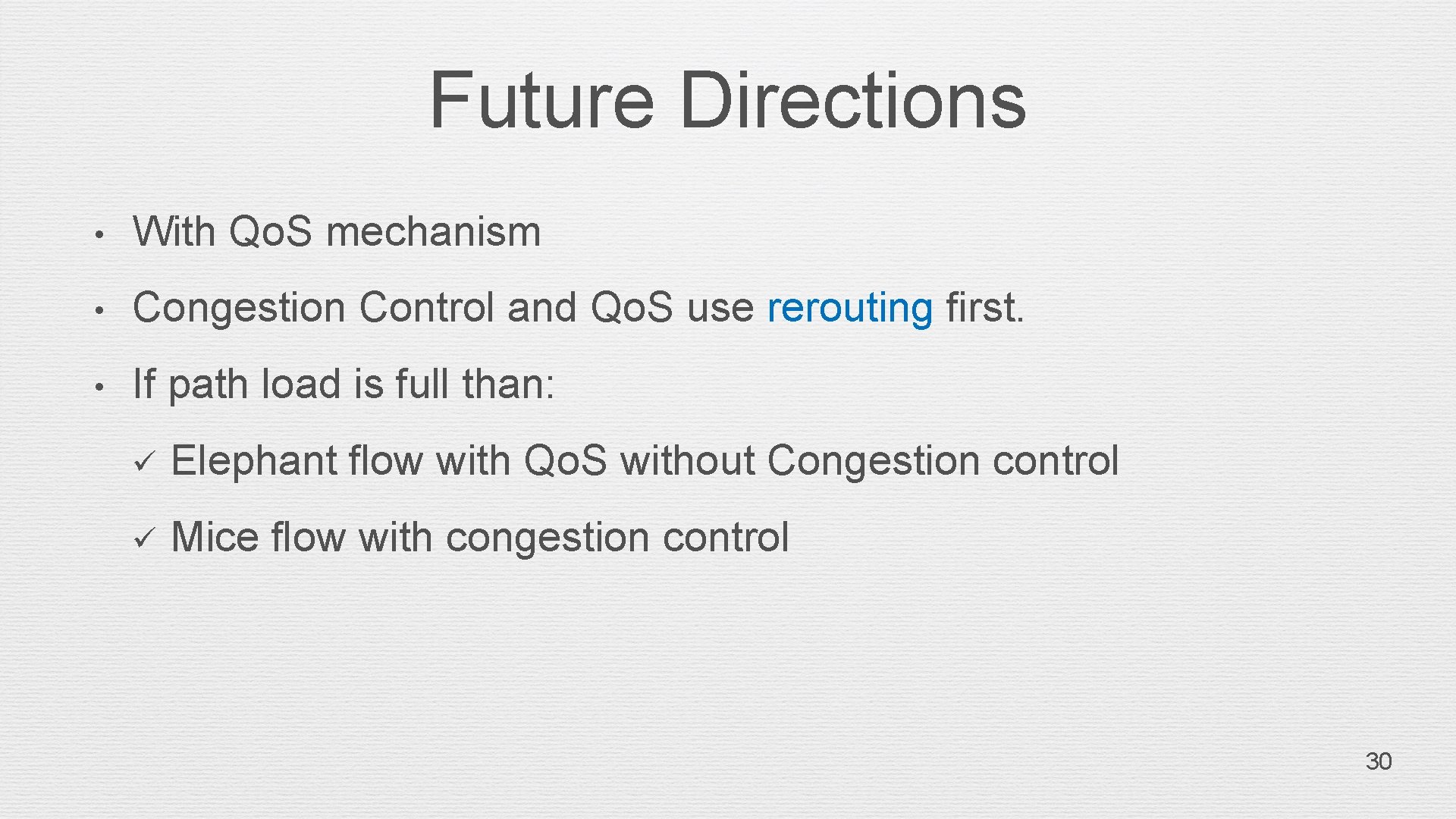 Future Directions

• With Qo.S mechanism

• Congestion Control and Qo.S use rerouting first.

• If path load is full than:

✓ Elephant flow with Qo.S without Congestion control

✓ Mice flow with congestion control

30